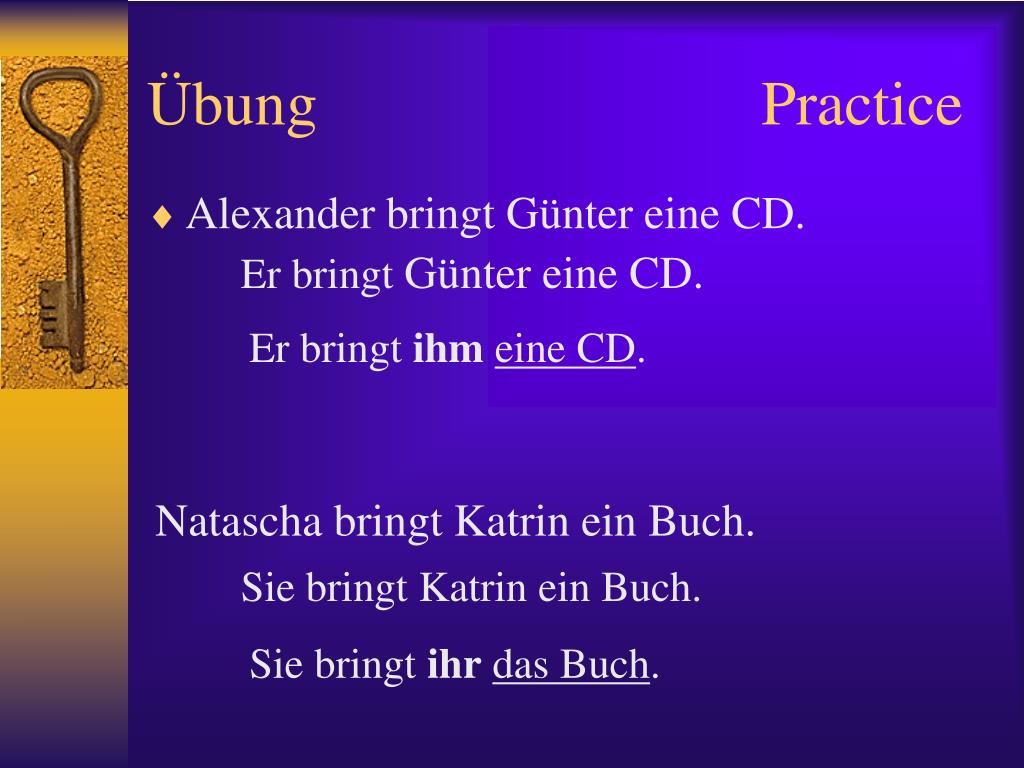 Übung Practice

♦ Alexander bringt Günter eine CD.

Er bringt Günter eine CD.

Er bringt ihm eine CD.

Natascha bringt Katrin ein Buch.

Sie bringt Katrin ein Buch.

Sie bringt ihr das Buch.